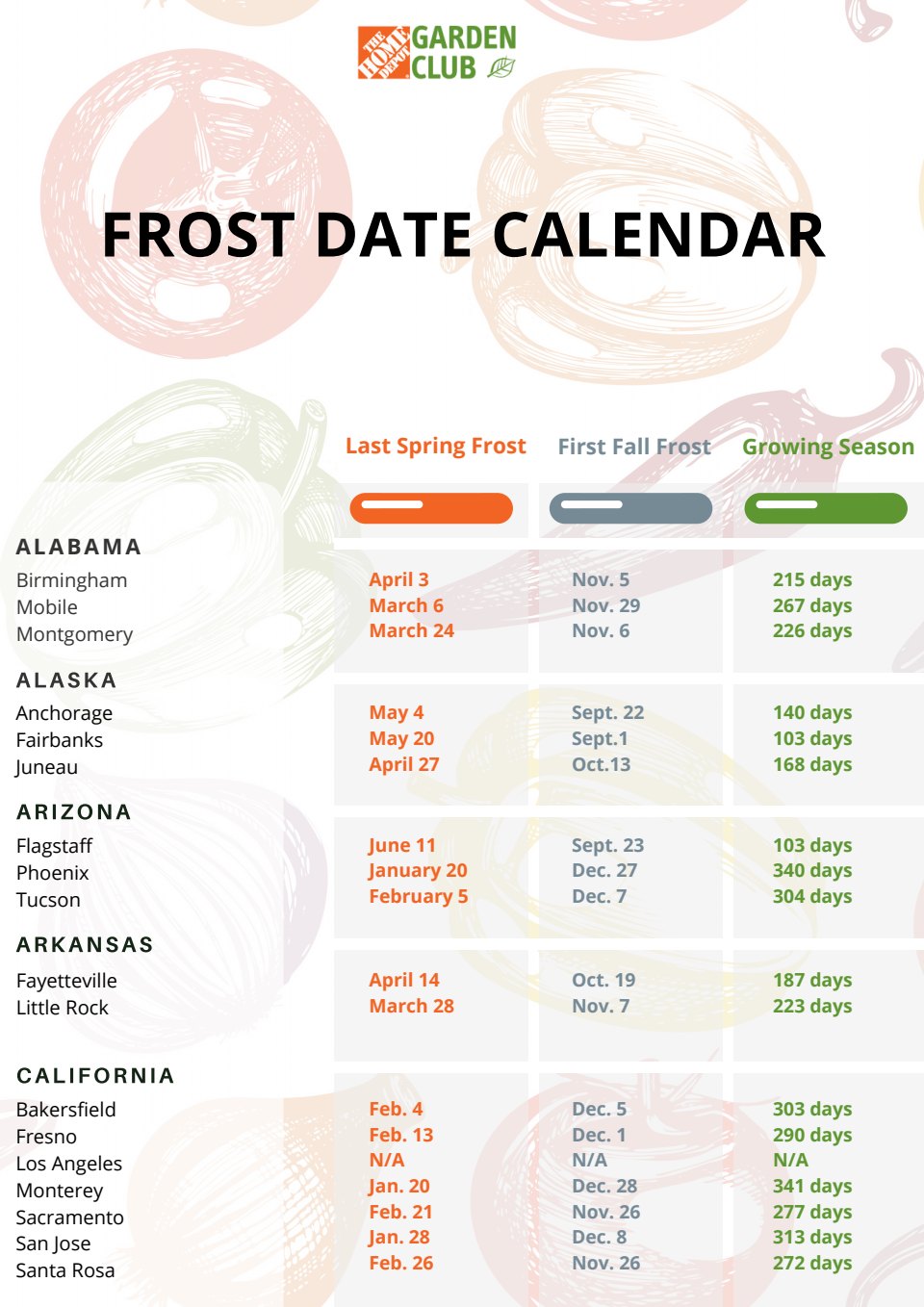 THE HOME DEPOT GARDEN CLUB

FROST DATE CALENDAR

| | Last Spring Frost | First Fall Frost | Growing Season |
|---|---|---|---|
| **ALABAMA** | | | |
| Birmingham | April 3 | Nov. 5 | 215 days |
| Mobile | March 6 | Nov. 29 | 267 days |
| Montgomery | March 24 | Nov. 6 | 226 days |
| **ALASKA** | | | |
| Anchorage | May 4 | Sept. 22 | 140 days |
| Fairbanks | May 20 | Sept.1 | 103 days |
| Juneau | April 27 | Oct.13 | 168 days |
| **ARIZONA** | | | |
| Flagstaff | June 11 | Sept. 23 | 103 days |
| Phoenix | January 20 | Dec. 27 | 340 days |
| Tucson | February 5 | Dec. 7 | 304 days |
| **ARKANSAS** | | | |
| Fayetteville | April 14 | Oct. 19 | 187 days |
| Little Rock | March 28 | Nov. 7 | 223 days |
| **CALIFORNIA** | | | |
| Bakersfield | Feb. 4 | Dec. 5 | 303 days |
| Fresno | Feb. 13 | Dec. 1 | 290 days |
| Los Angeles | N/A | N/A | N/A |
| Monterey | Jan. 20 | Dec. 28 | 341 days |
| Sacramento | Feb. 21 | Nov. 26 | 277 days |
| San Jose | Jan. 28 | Dec. 8 | 313 days |
| Santa Rosa | Feb. 26 | Nov. 26 | 272 days |